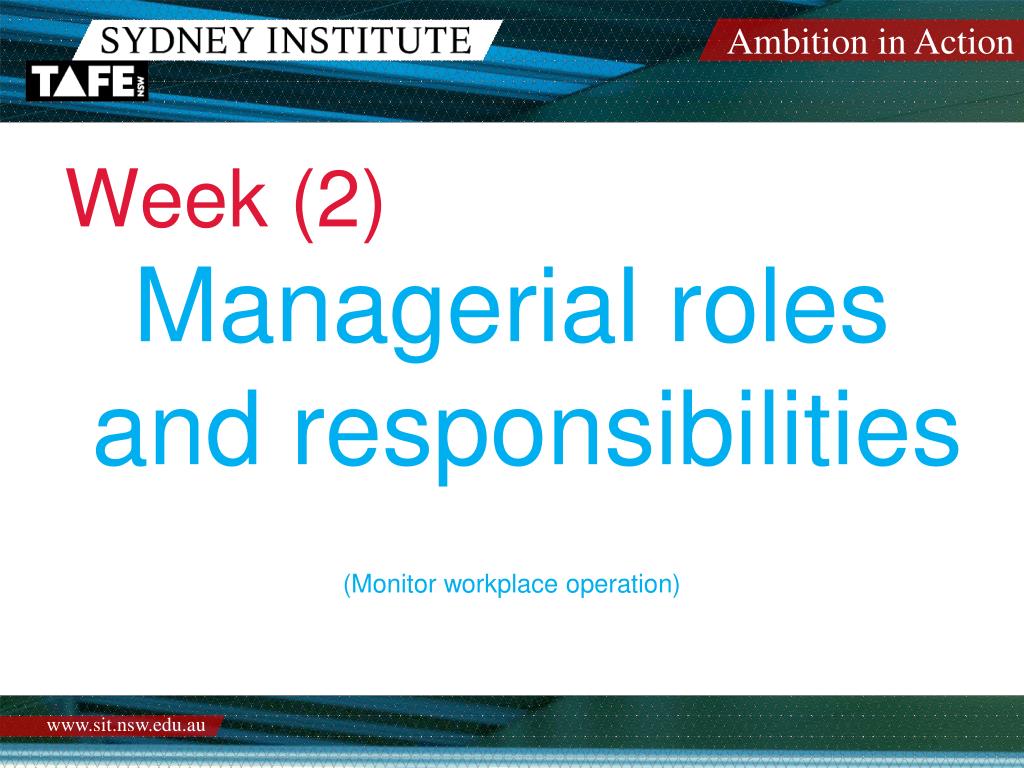 SYDNEY INSTITUTE

TAFE NSW

Ambition in Action

Week (2)

Managerial roles and responsibilities

(Monitor workplace operation)

www.sit.nsw.edu.au